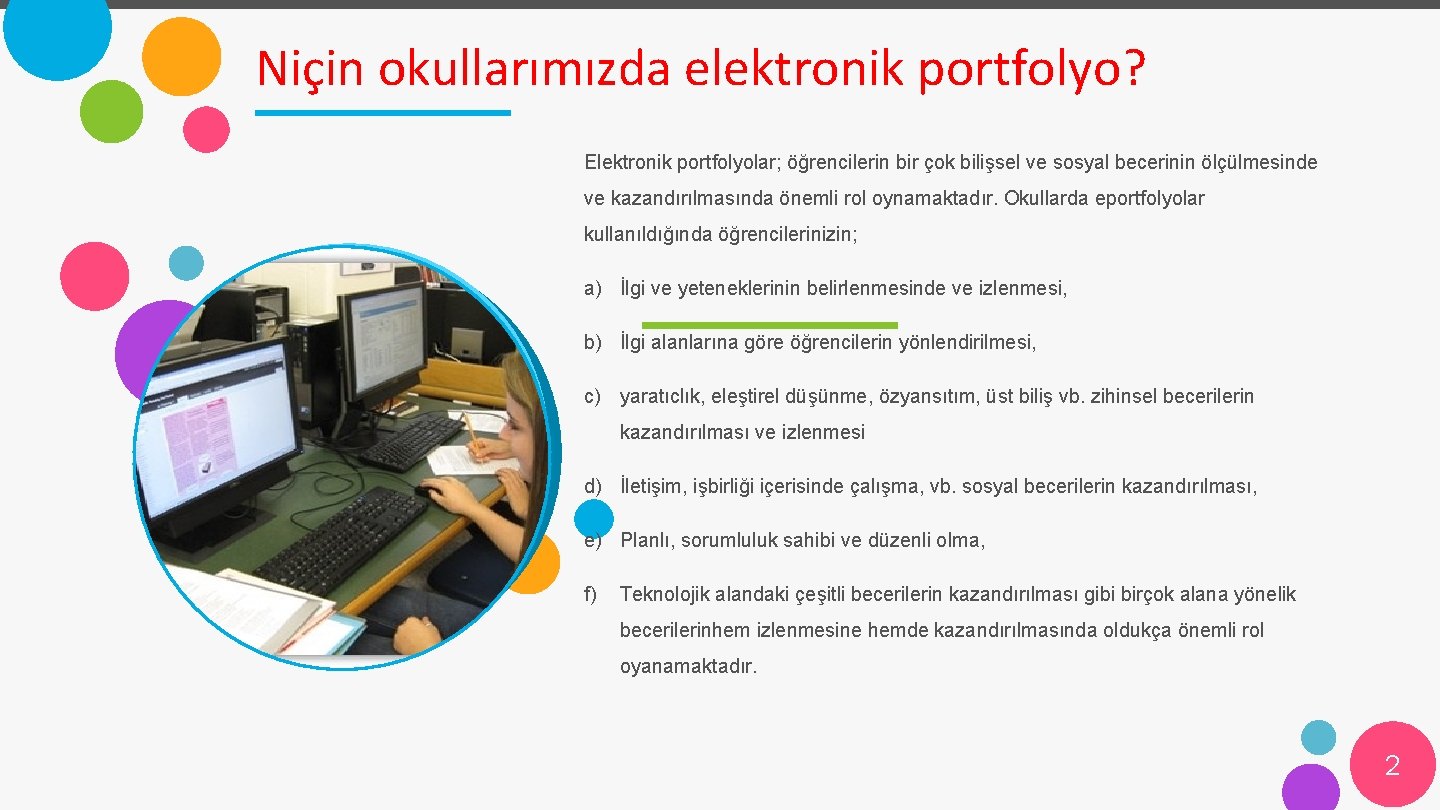 Niçin okullarımızda elektronik portfolyo?

Elektronik portfolyolar; öğrencilerin bir çok bilişsel ve sosyal becerinin ölçülmesinde ve kazandırılmasında önemli rol oynamaktadır. Okullarda eportfolyolar kullanıldığında öğrencilerinizin;

a) İlgi ve yeteneklerinin belirlenmesinde ve izlenmesi,

b) İlgi alanlarına göre öğrencilerin yönlendirilmesi,

c) yaratıclık, eleştirel düşünme, özyansıtım, üst biliş vb. zihinsel becerilerin kazandırılması ve izlenmesi

d) İletişim, işbirliği içerisinde çalışma, vb. sosyal becerilerin kazandırılması,

e) Planlı, sorumluluk sahibi ve düzenli olma,

f) Teknolojik alandaki çeşitli becerilerin kazandırılması gibi birçok alana yönelik becerilerinhem izlenmesine hemde kazandırılmasında oldukça önemli rol oyanamaktadır.

2